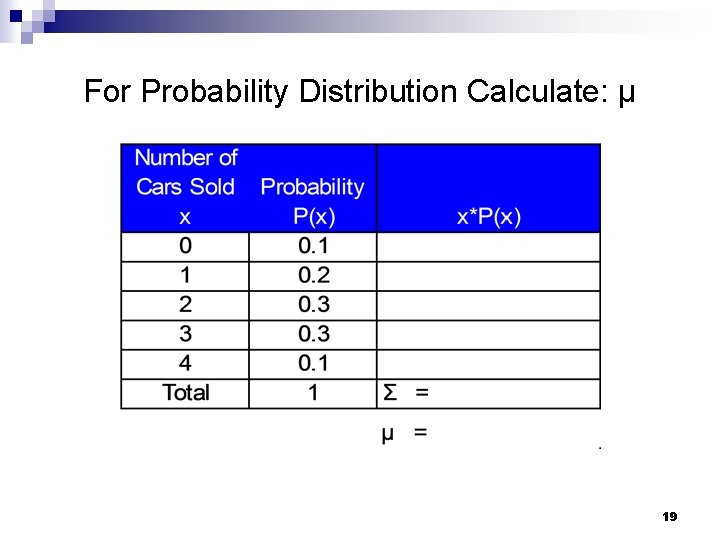 For Probability Distribution Calculate: μ

| Number of Cars Sold x | Probability P(x) | x*P(x) |
|---|---|---|
| 0 | 0.1 | |
| 1 | 0.2 | |
| 2 | 0.3 | |
| 3 | 0.3 | |
| 4 | 0.1 | |
| Total | 1 | Σ = |

μ =

19